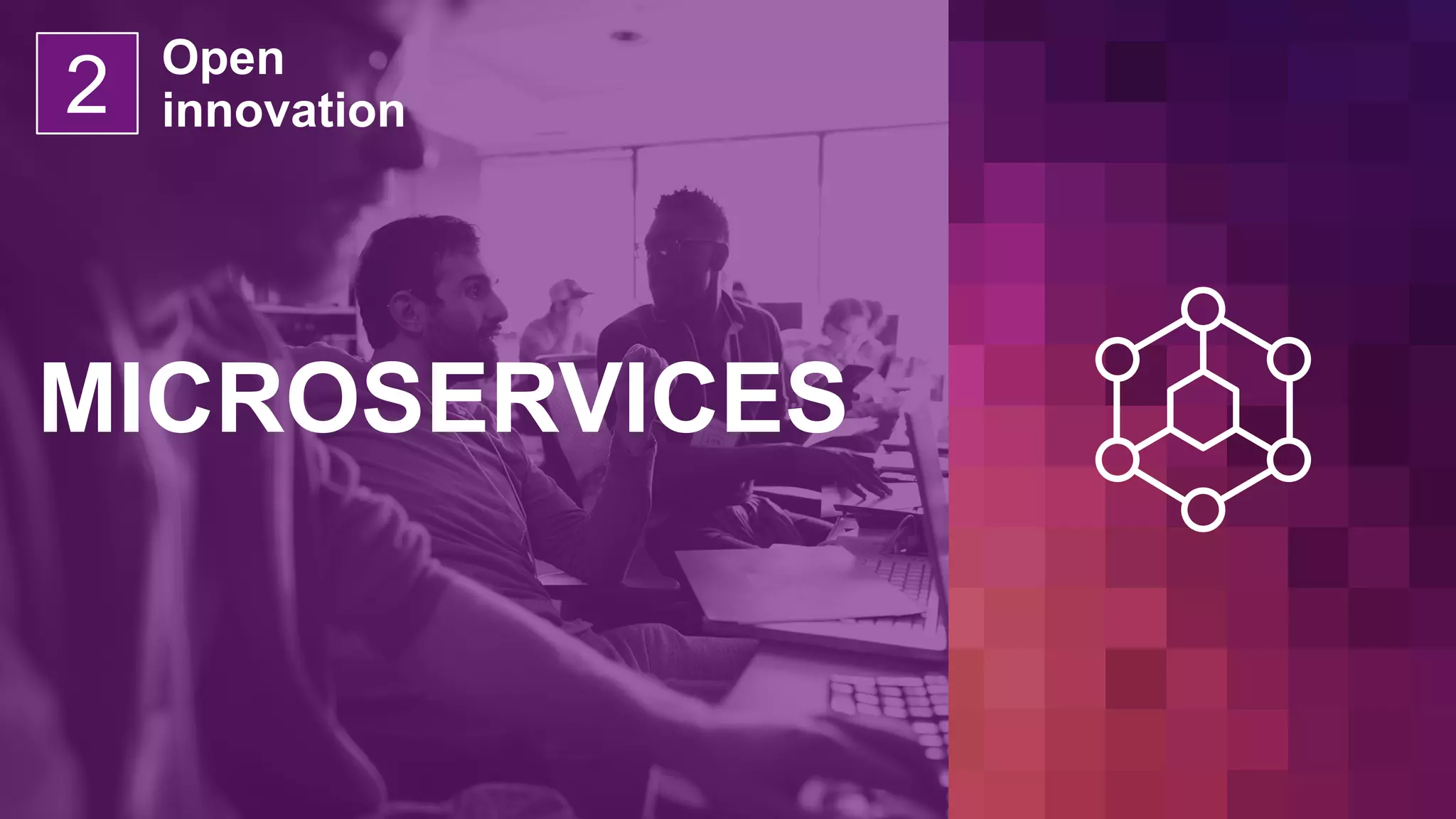 2 Open innovation

MICROSERVICES